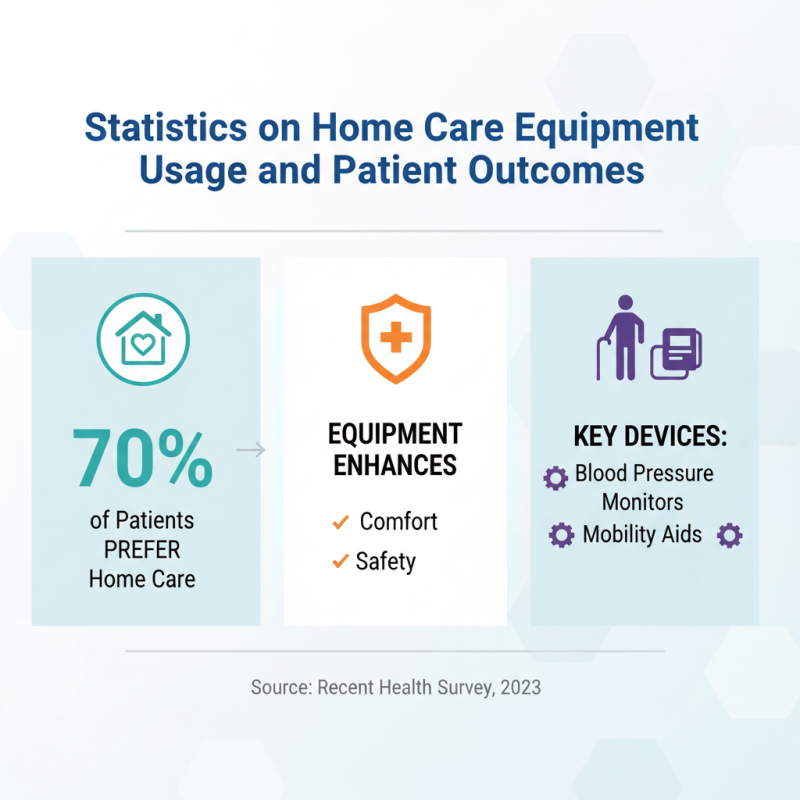 Statistics on Home Care Equipment Usage and Patient Outcomes

70%

of Patients PREFER Home Care

EQUIPMENT ENHANCES

✓ Comfort

✓ Safety

KEY DEVICES:

Blood Pressure Monitors

Mobility Aids

Source: Recent Health Survey, 2023